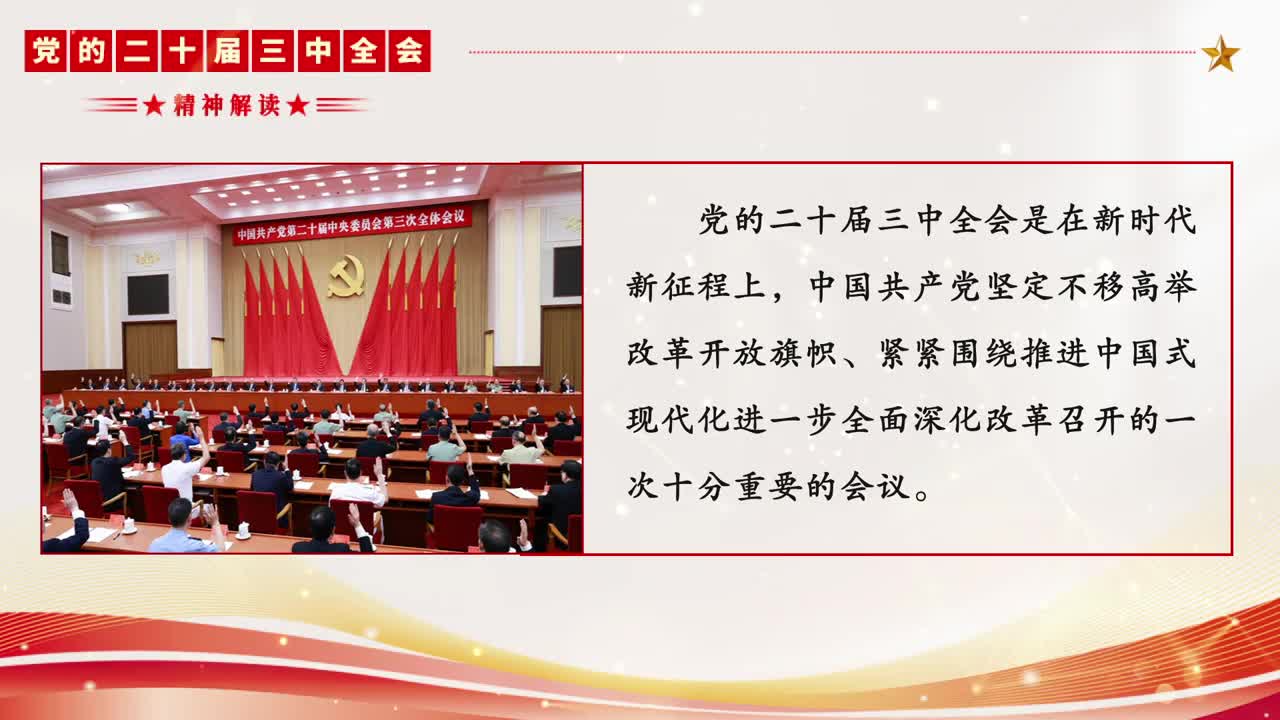 党的二十届三中全会

★精神解读★

中国共产党第二十届中央委员会第三次全体会议

党的二十届三中全会是在新时代新征程上，中国共产党坚定不移高举改革开放旗帜、紧紧围绕推进中国式现代化进一步全面深化改革召开的一次十分重要的会议。